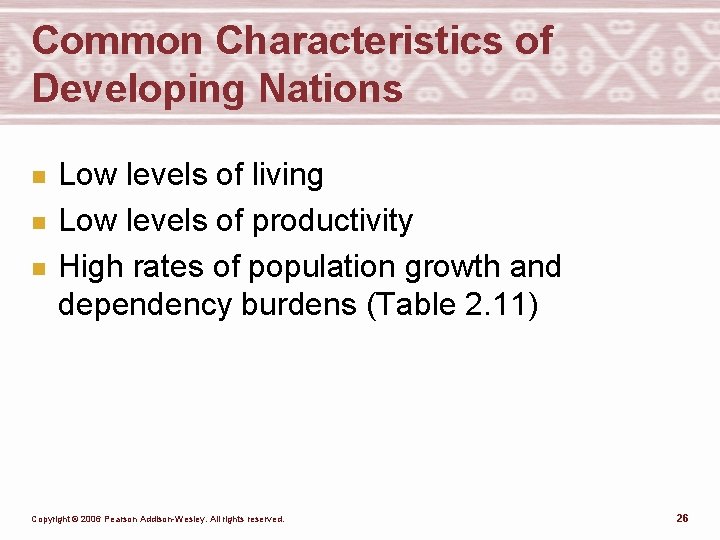 Common Characteristics of Developing Nations

- Low levels of living
- Low levels of productivity
- High rates of population growth and dependency burdens (Table 2.11)

Copyright © 2006 Pearson Addison-Wesley. All rights reserved.

26